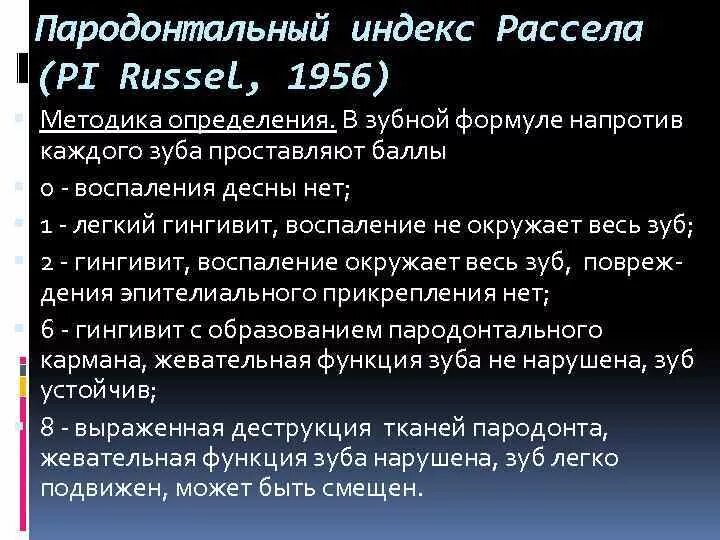 Пародонтальный индекс Рассела (PI Russel, 1956)

Методика определения. В зубной формуле напротив каждого зуба проставляют баллы

0 - воспаления десны нет;

1 - легкий гингивит, воспаление не окружает весь зуб;

2 - гингивит, воспаление окружает весь зуб, повреждения эпителиального прикрепления нет;

6 - гингивит с образованием пародонтального кармана, жевательная функция зуба не нарушена, зуб устойчив;

8 - выраженная деструкция тканей пародонта, жевательная функция зуба нарушена, зуб легко подвижен, может быть смещен.